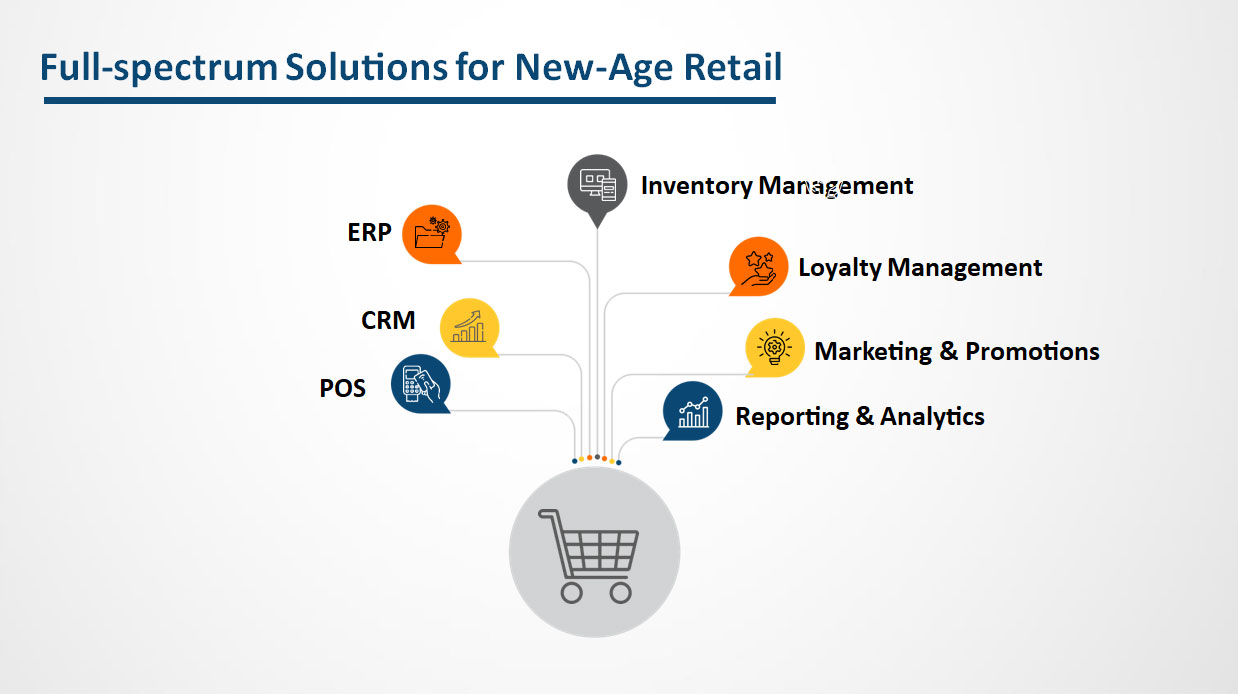 Full-spectrum Solutions for New-Age Retail

Inventory Management

ERP

Loyalty Management

CRM

Marketing & Promotions

POS

Reporting & Analytics